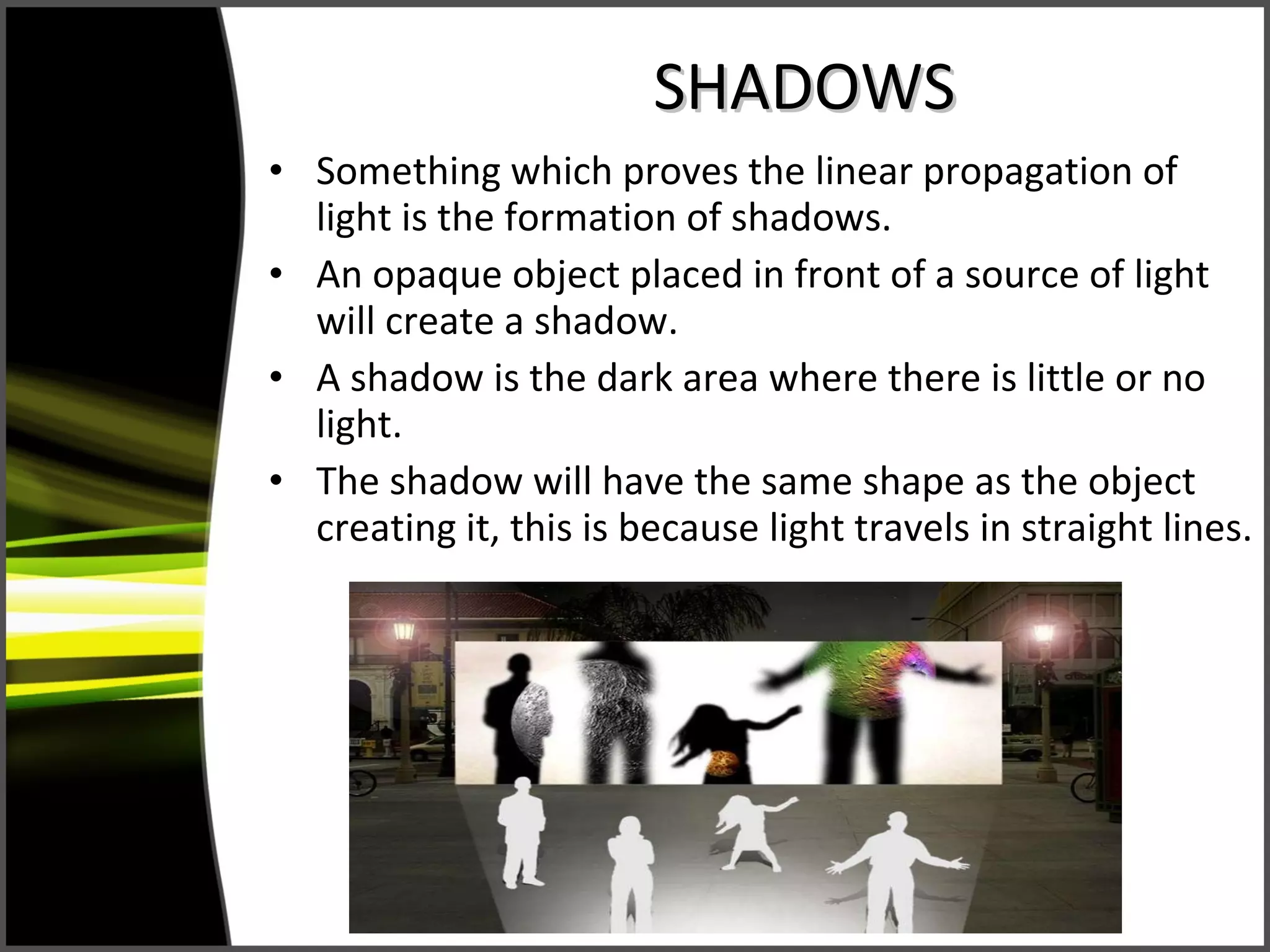 SHADOWS

• Something which proves the linear propagation of light is the formation of shadows.
• An opaque object placed in front of a source of light will create a shadow.
• A shadow is the dark area where there is little or no light.
• The shadow will have the same shape as the object creating it, this is because light travels in straight lines.